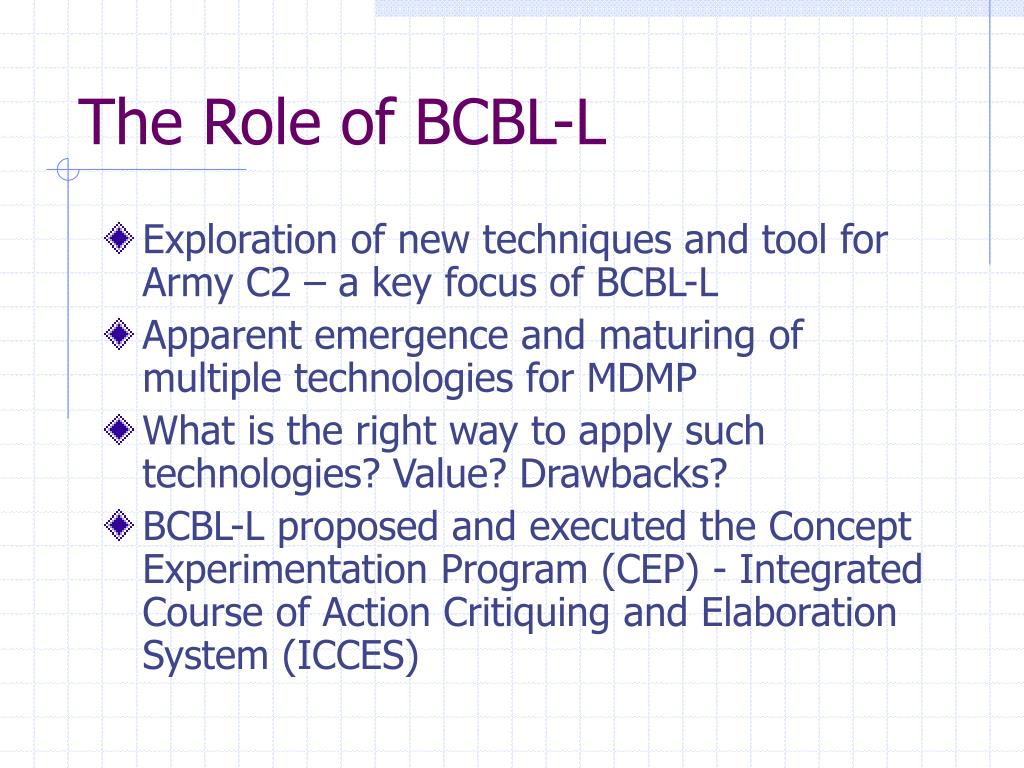 The Role of BCBL-L

Exploration of new techniques and tool for Army C2 – a key focus of BCBL-L

Apparent emergence and maturing of multiple technologies for MDMP

What is the right way to apply such technologies? Value? Drawbacks?

BCBL-L proposed and executed the Concept Experimentation Program (CEP) - Integrated Course of Action Critiquing and Elaboration System (ICCES)